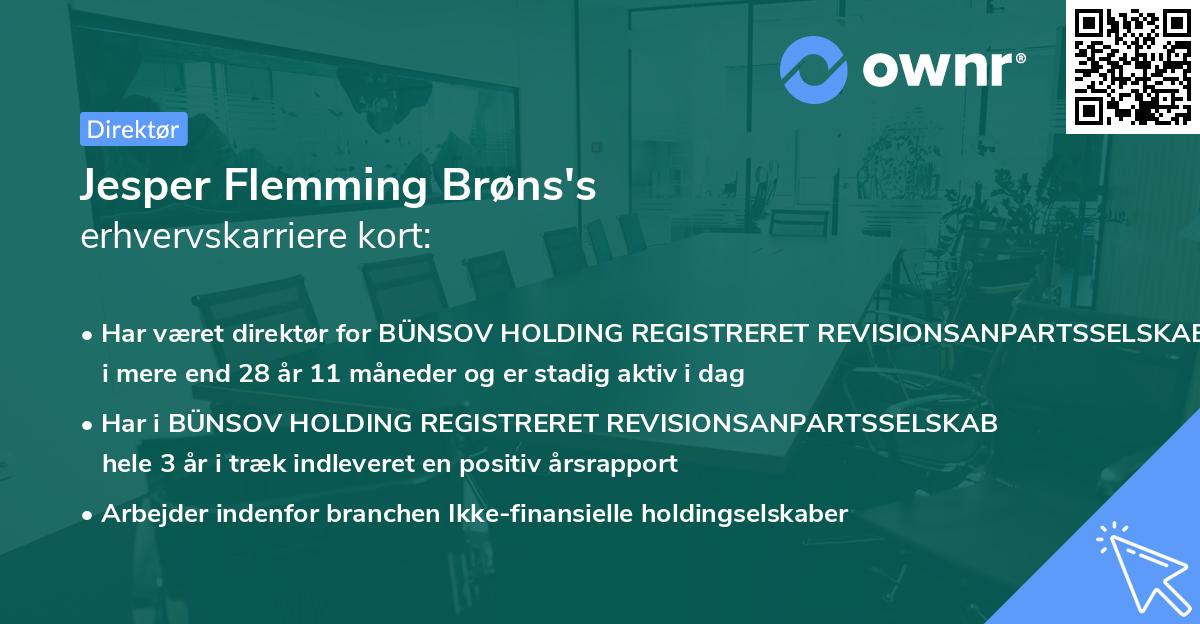 ownr®

Direktør

Jesper Flemming Brøns's
erhvervskarriere kort:

• Har været direktør for BÜNSOV HOLDING REGISTRERET REVISIONSANPARTSSELSKAB i mere end 28 år 11 måneder og er stadig aktiv i dag

• Har i BÜNSOV HOLDING REGISTRERET REVISIONSANPARTSSELSKAB hele 3 år i træk indleveret en positiv årsrapport

• Arbejder indenfor branchen Ikke-finansielle holdingselskaber